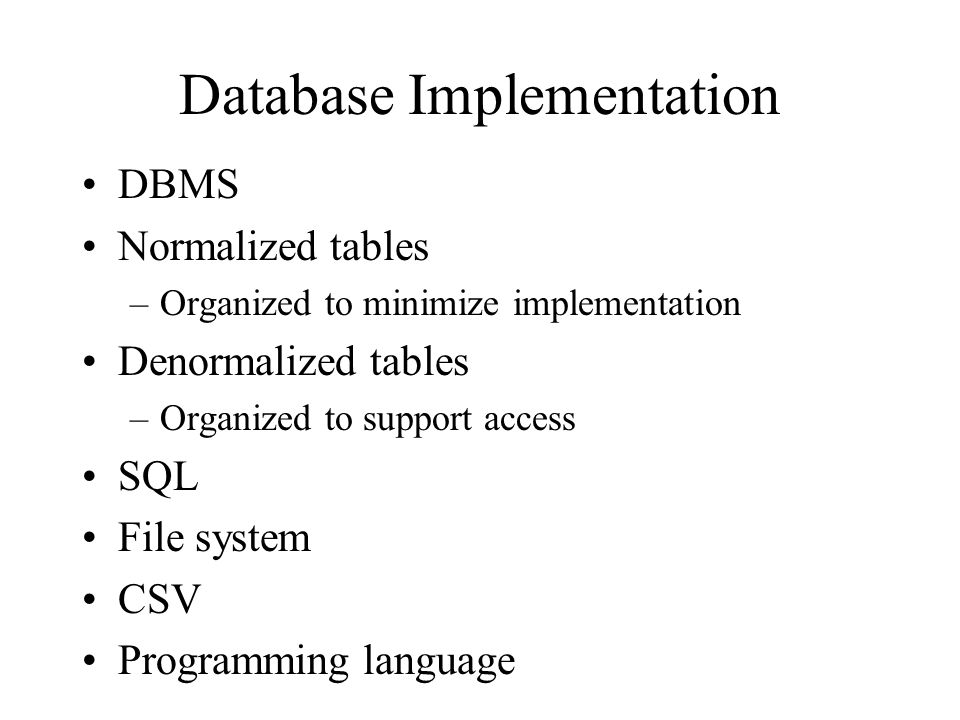 Database Implementation

• DBMS
• Normalized tables
– Organized to minimize implementation
• Denormalized tables
– Organized to support access
• SQL
• File system
• CSV
• Programming language